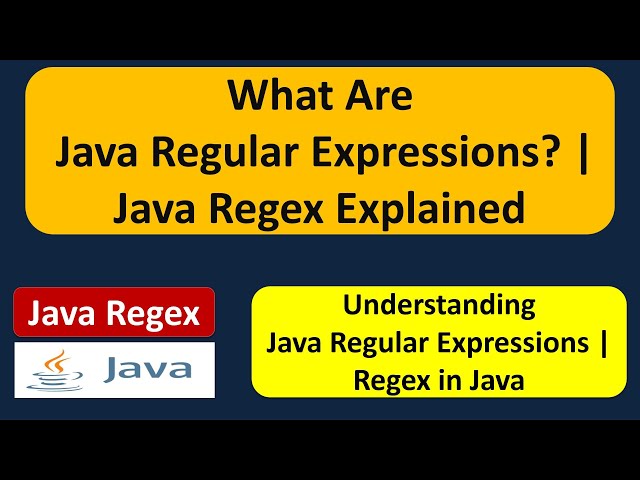 What Are
Java Regular Expressions? |
Java Regex Explained

Java Regex

Java

Understanding
Java Regular Expressions |
Regex in Java